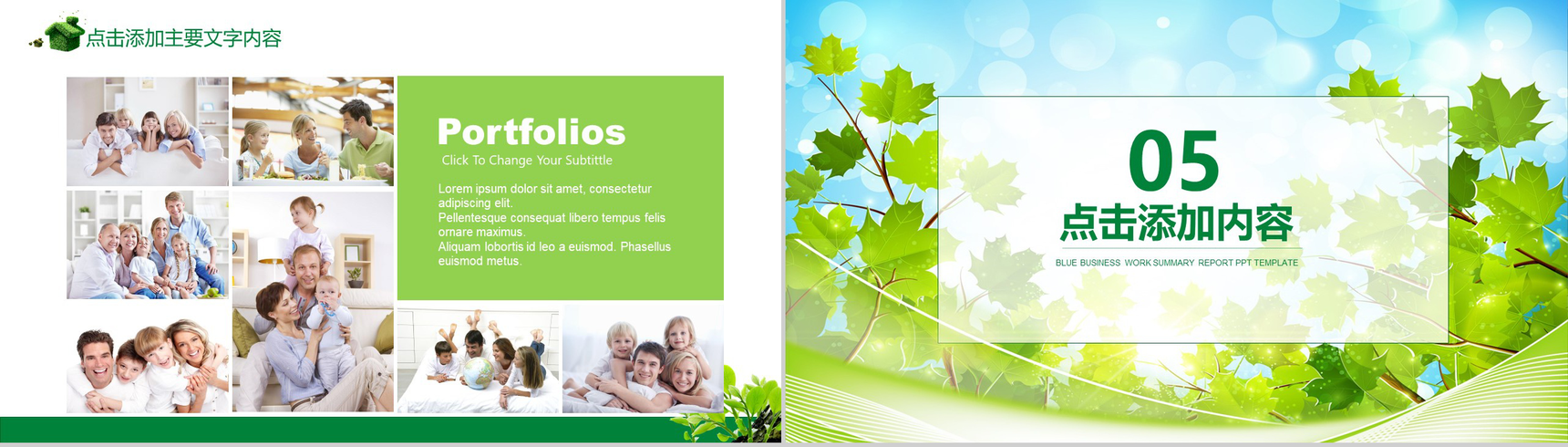 点击添加主要文字内容

Portfolios
Click To Change Your Subtittle

Lorem ipsum dolor sit amet, consectetur adipiscing elit.
Pellentesque consequat libero tempus felis ornare maximus.
Aliquam lobortis id leo a euismod. Phasellus euismod metus.

05
点击添加内容
BLUE BUSINESS WORK SUMMARY REPORT PPT TEMPLATE